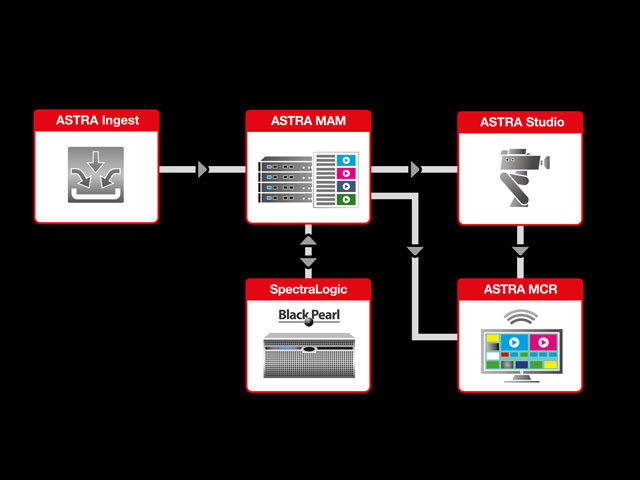 ASTRA Ingest

ASTRA MAM

ASTRA Studio

SpectraLogic

Black Pearl

ASTRA MCR